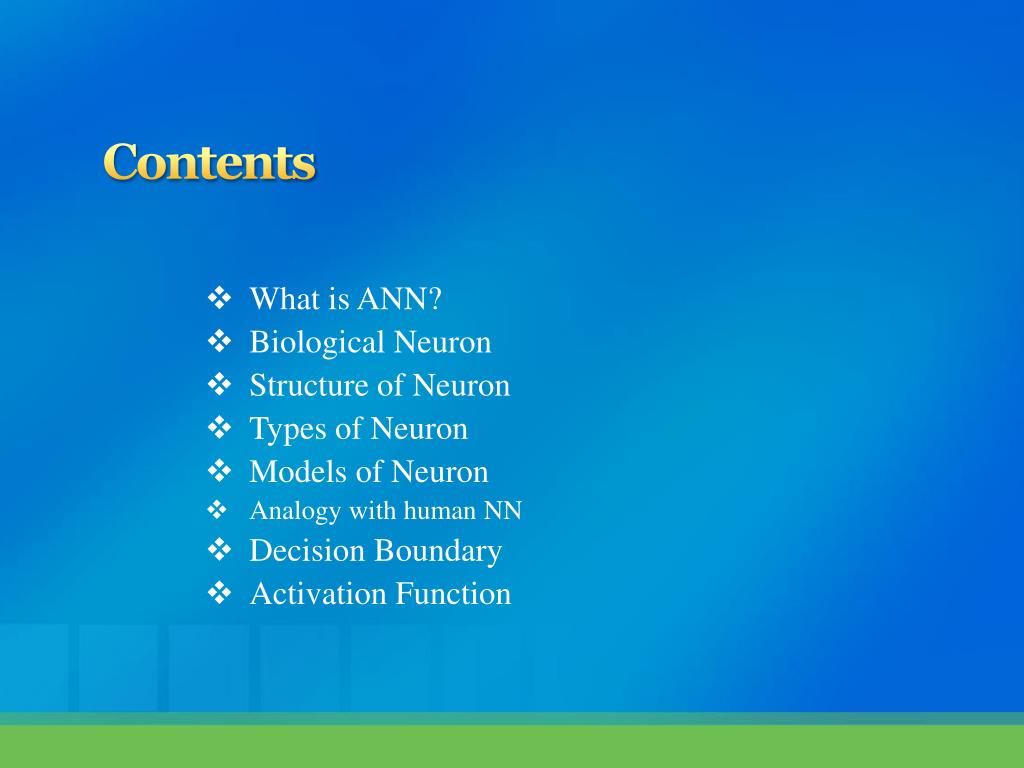 Contents

❖ What is ANN?
❖ Biological Neuron
❖ Structure of Neuron
❖ Types of Neuron
❖ Models of Neuron
❖ Analogy with human NN
❖ Decision Boundary
❖ Activation Function